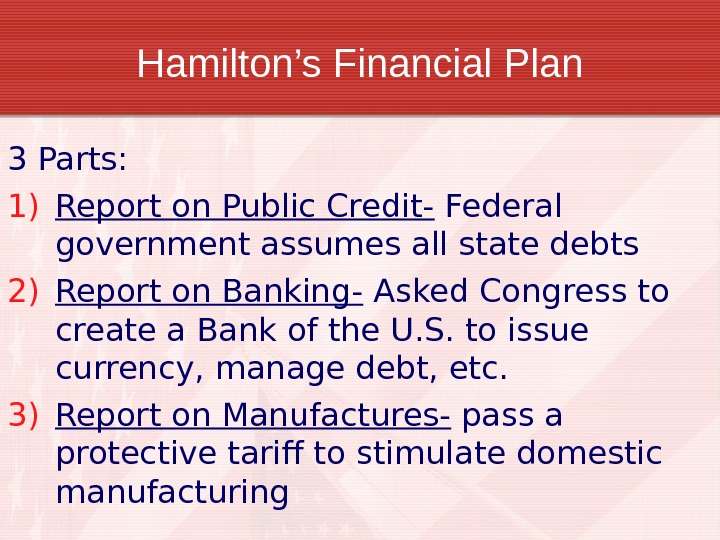 Hamilton’s Financial Plan

3 Parts:

1) Report on Public Credit- Federal government assumes all state debts

2) Report on Banking- Asked Congress to create a Bank of the U.S. to issue currency, manage debt, etc.

3) Report on Manufactures- pass a protective tariff to stimulate domestic manufacturing